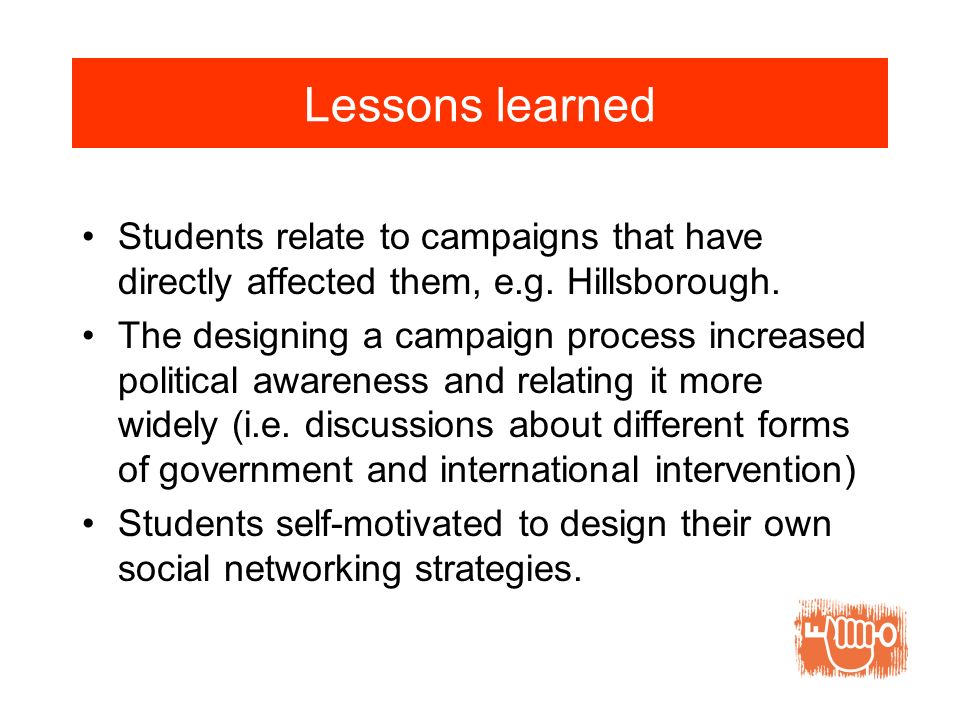 Lessons learned

• Students relate to campaigns that have directly affected them, e.g. Hillsborough.
• The designing a campaign process increased political awareness and relating it more widely (i.e. discussions about different forms of government and international intervention)
• Students self-motivated to design their own social networking strategies.